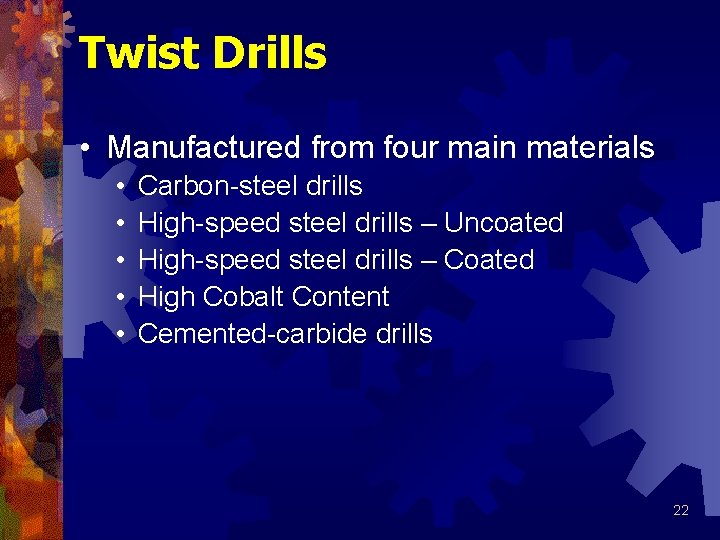 Twist Drills

• Manufactured from four main materials
  • Carbon-steel drills
  • High-speed steel drills – Uncoated
  • High-speed steel drills – Coated
  • High Cobalt Content
  • Cemented-carbide drills

22